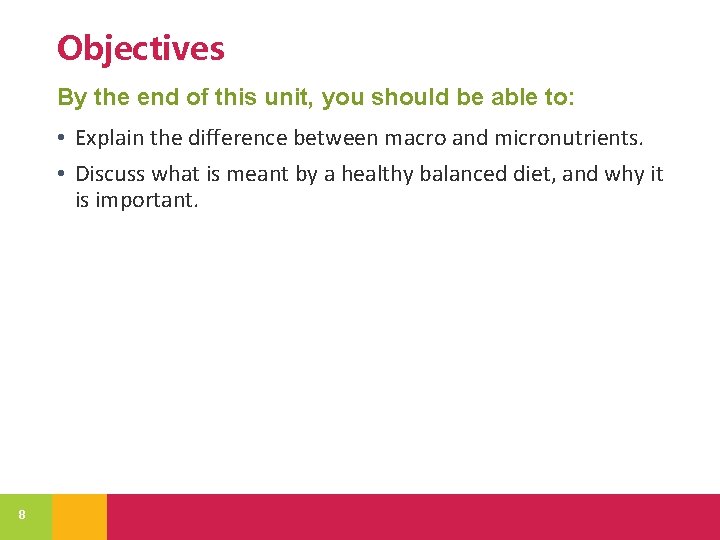 Objectives

By the end of this unit, you should be able to:

• Explain the difference between macro and micronutrients.

• Discuss what is meant by a healthy balanced diet, and why it is important.

8